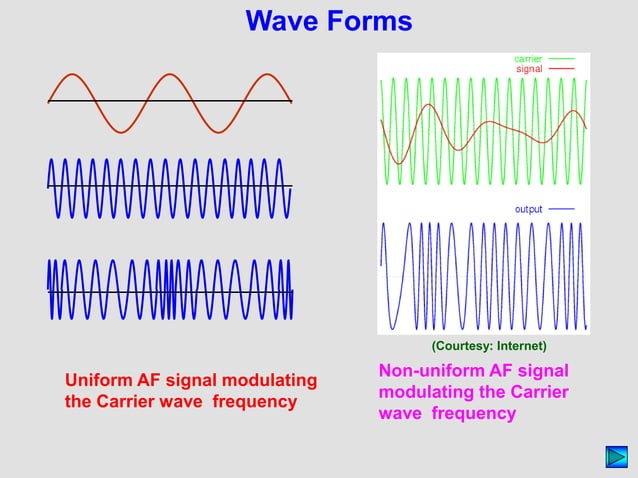 Wave Forms

carrier
signal

output

(Courtesy: Internet)

Uniform AF signal modulating the Carrier wave frequency

Non-uniform AF signal modulating the Carrier wave frequency